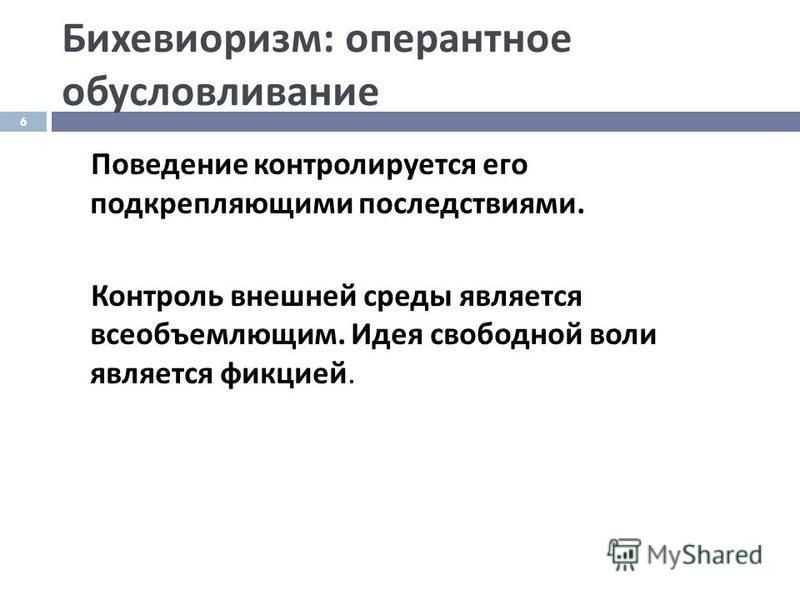 Бихевиоризм: оперантное обусловливание

6

Поведение контролируется его подкрепляющими последствиями.

Контроль внешней среды является всеобъемлющим. Идея свободной воли является фикцией.

MyShared